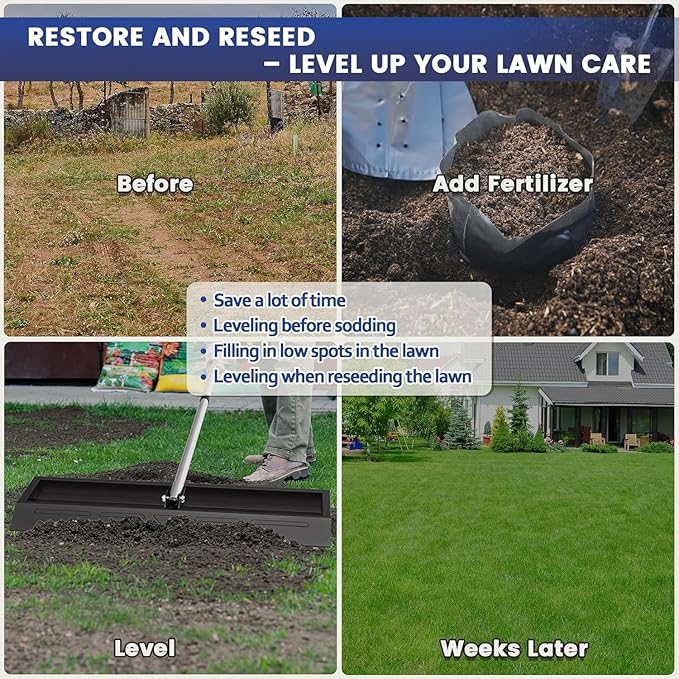 RESTORE AND RESEED
– LEVEL UP YOUR LAWN CARE

Before

Add Fertilizer

• Save a lot of time
• Leveling before sodding
• Filling in low spots in the lawn
• Leveling when reseeding the lawn

Level

Weeks Later